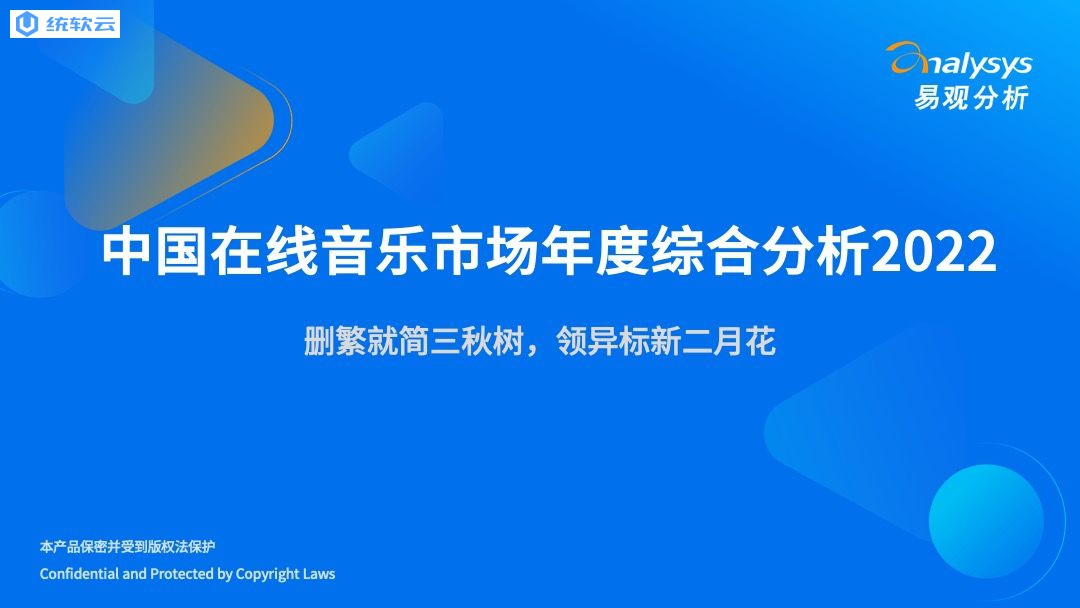 统软云

analysys
易观分析

中国在线音乐市场年度综合分析2022

删繁就简三秋树，领异标新二月花

本产品保密并受到版权法保护
Confidential and Protected by Copyright Laws